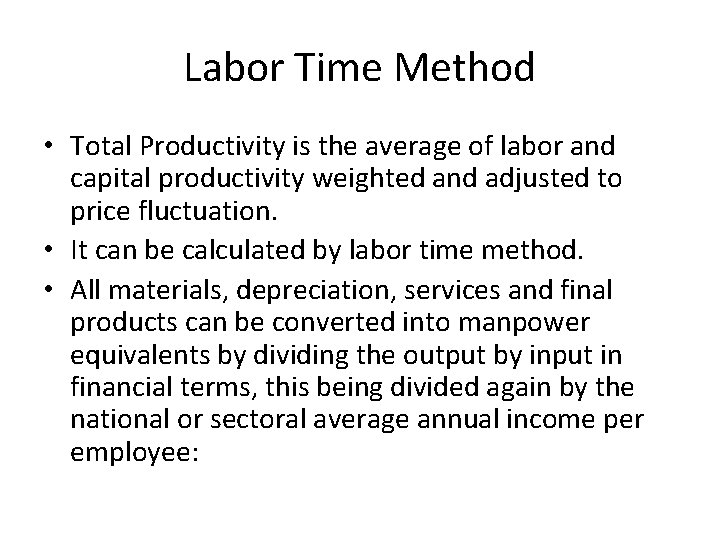 Labor Time Method

• Total Productivity is the average of labor and capital productivity weighted and adjusted to price fluctuation.
• It can be calculated by labor time method.
• All materials, depreciation, services and final products can be converted into manpower equivalents by dividing the output by input in financial terms, this being divided again by the national or sectoral average annual income per employee: